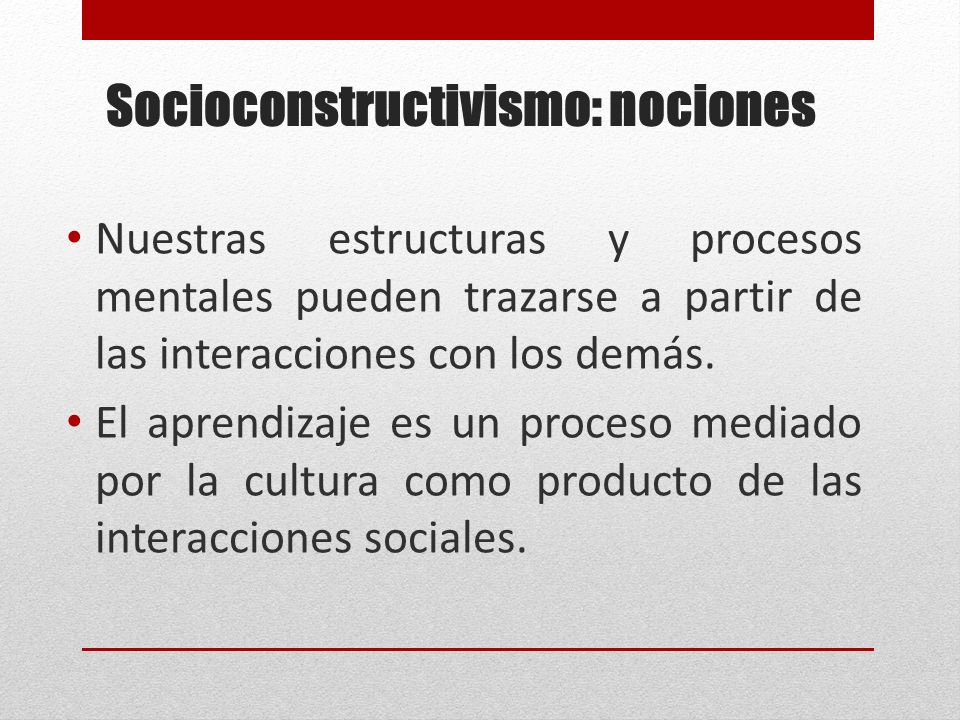 Socioconstructivismo: nociones

• Nuestras estructuras y procesos mentales pueden trazarse a partir de las interacciones con los demás.

• El aprendizaje es un proceso mediado por la cultura como producto de las interacciones sociales.